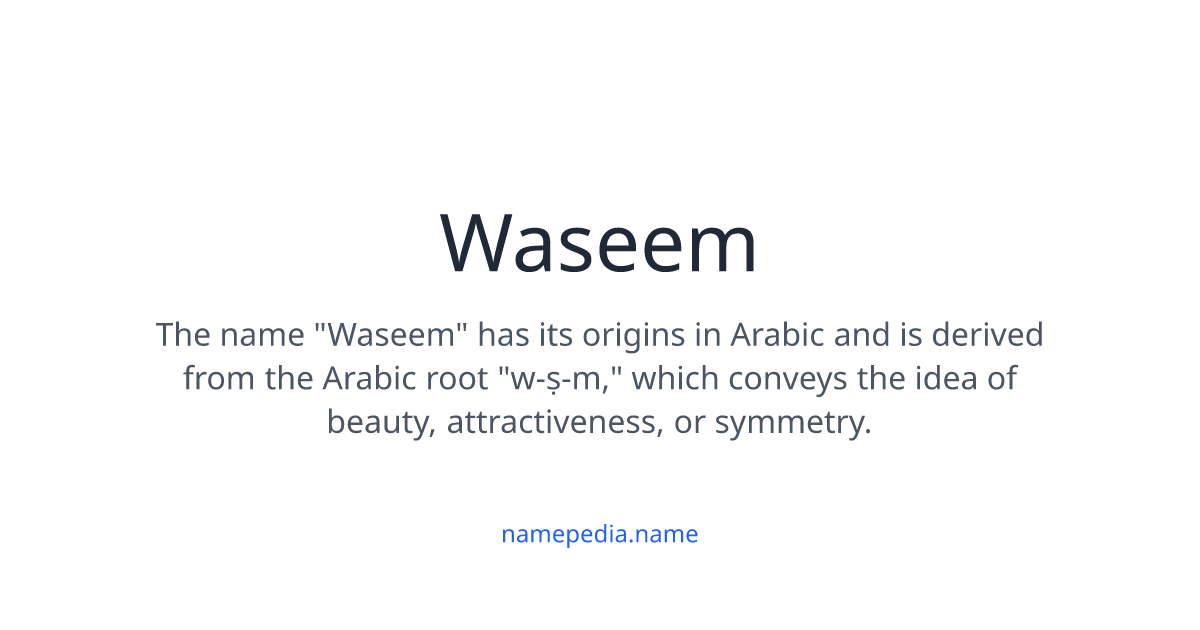 Waseem

The name "Waseem" has its origins in Arabic and is derived from the Arabic root "w-ṣ-m," which conveys the idea of beauty, attractiveness, or symmetry.

namepedia.name